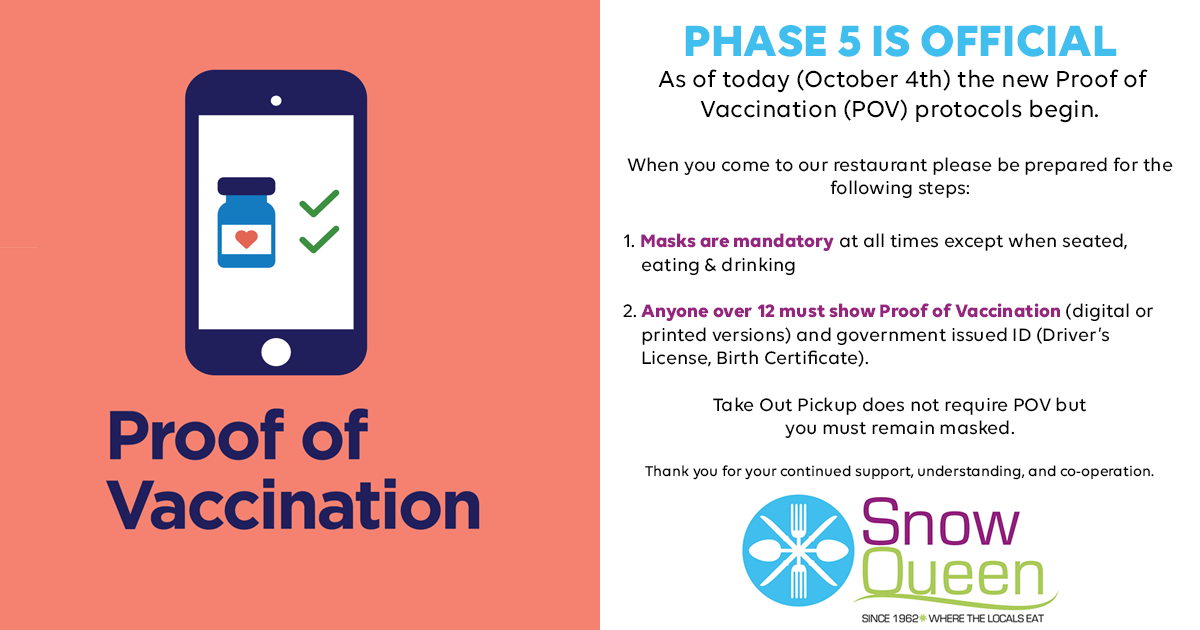 Proof of Vaccination

PHASE 5 IS OFFICIAL

As of today (October 4th) the new Proof of Vaccination (POV) protocols begin.

When you come to our restaurant please be prepared for the following steps:

1. Masks are mandatory at all times except when seated, eating & drinking

2. Anyone over 12 must show Proof of Vaccination (digital or printed versions) and government issued ID (Driver's License, Birth Certificate).

Take Out Pickup does not require POV but you must remain masked.

Thank you for your continued support, understanding, and co-operation.

Snow Queen

SINCE 1962 WHERE THE LOCALS EAT